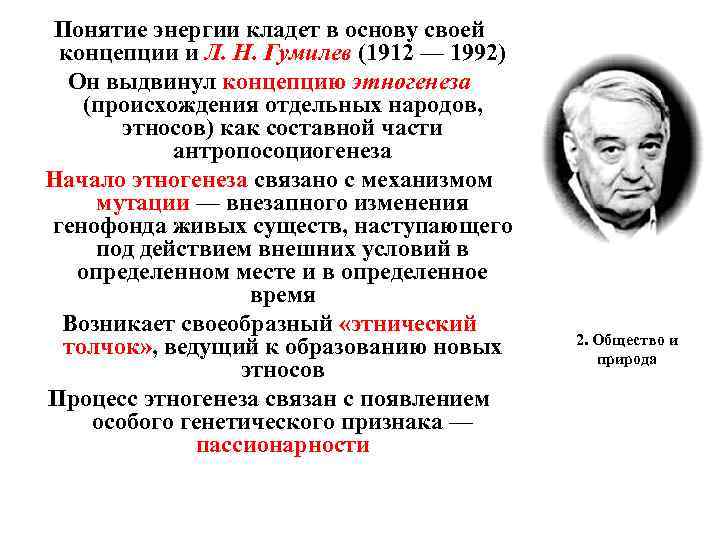 Понятие энергии кладет в основу своей концепции и Л. Н. Гумилев (1912 — 1992)

Он выдвинул концепцию этногенеза (происхождения отдельных народов, этносов) как составной части антропосоциогенеза

Начало этногенеза связано с механизмом мутации — внезапного изменения генофонда живых существ, наступающего под действием внешних условий в определенном месте и в определенное время

Возникает своеобразный «этнический толчок», ведущий к образованию новых этносов

Процесс этногенеза связан с появлением особого генетического признака — пассионарности

2. Общество и природа